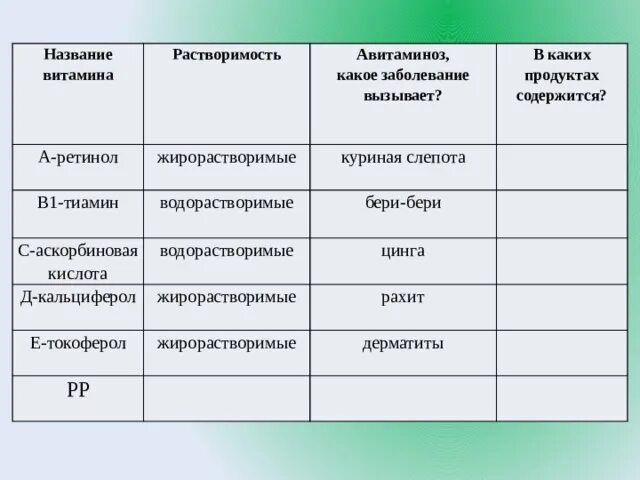 | Название витамина | Растворимость | Авитаминоз, какое заболевание вызывает? | В каких продуктах содержится? |
|---|---|---|---|
| А-ретинол | жирорастворимые | куриная слепота | |
| В1-тиамин | водорастворимые | бери-бери | |
| С-аскорбиновая кислота | водорастворимые | цинга | |
| Д-кальциферол | жирорастворимые | рахит | |
| Е-токоферол | жирорастворимые | дерматиты | |
| РР | | | |